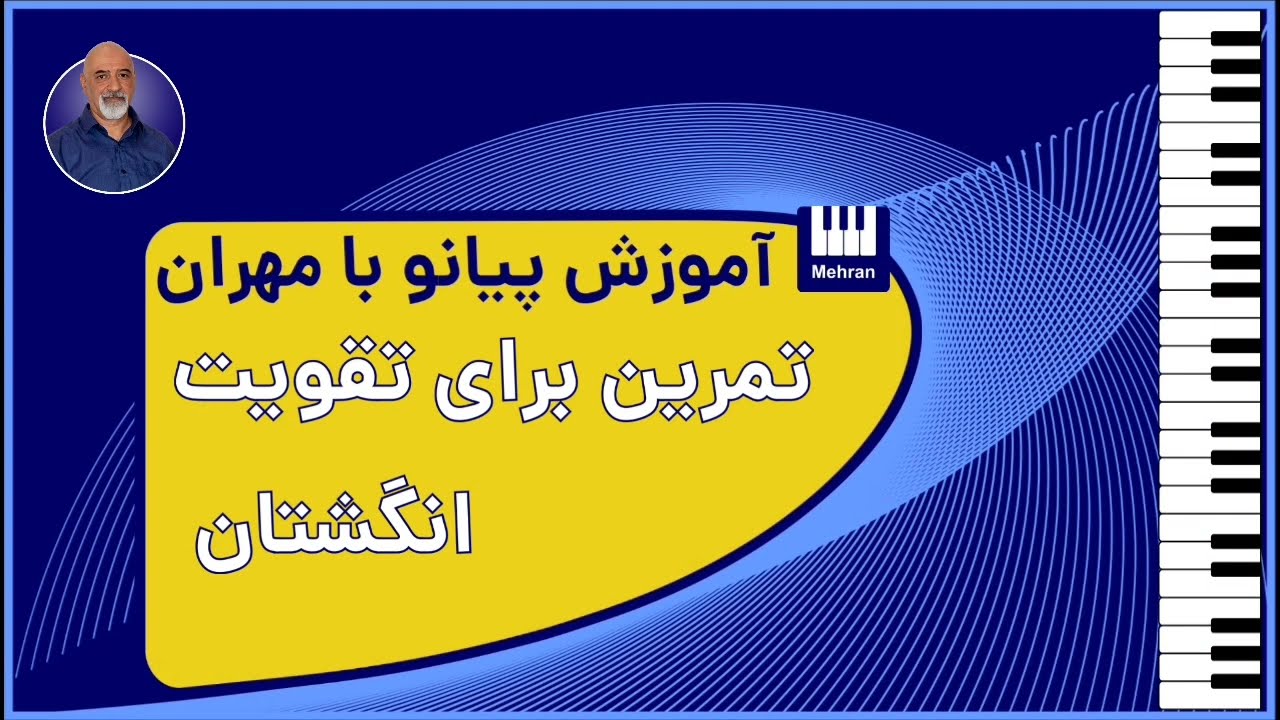 Mehran

آموزش پیانو با مهران

تمرین برای تقویت

انگشتان